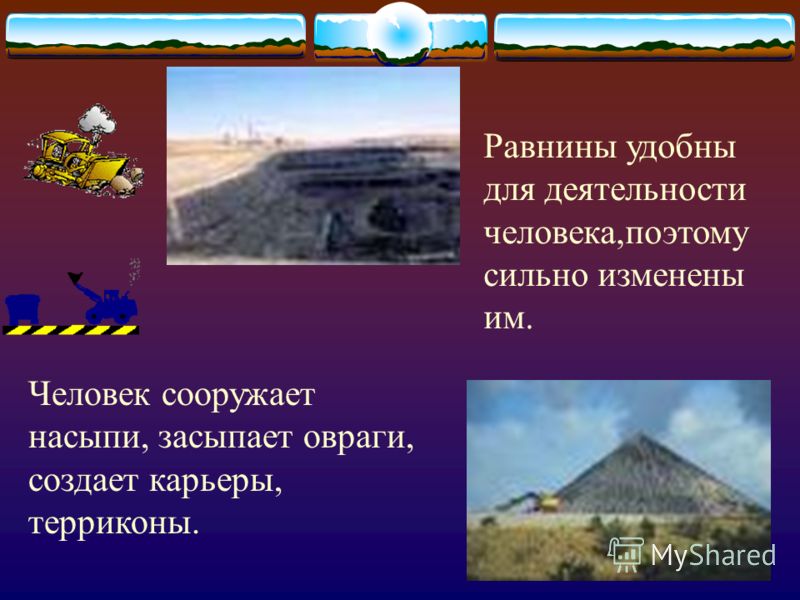 Равнины удобны для деятельности человека,поэтому сильно изменены им.

Человек сооружает насыпи, засыпает овраги, создает карьеры, терриконы.

MyShared